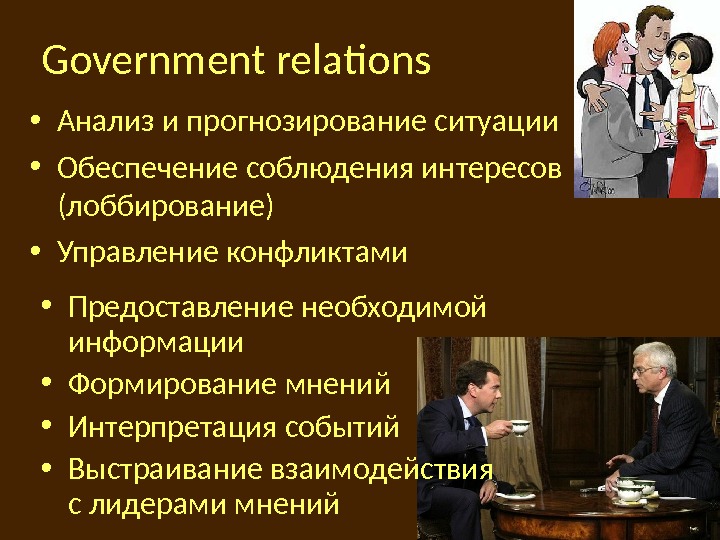 Government relations

• Анализ и прогнозирование ситуации
• Обеспечение соблюдения интересов (лоббирование)
• Управление конфликтами

• Предоставление необходимой информации
• Формирование мнений
• Интерпретация событий
• Выстраивание взаимодействия с лидерами мнений